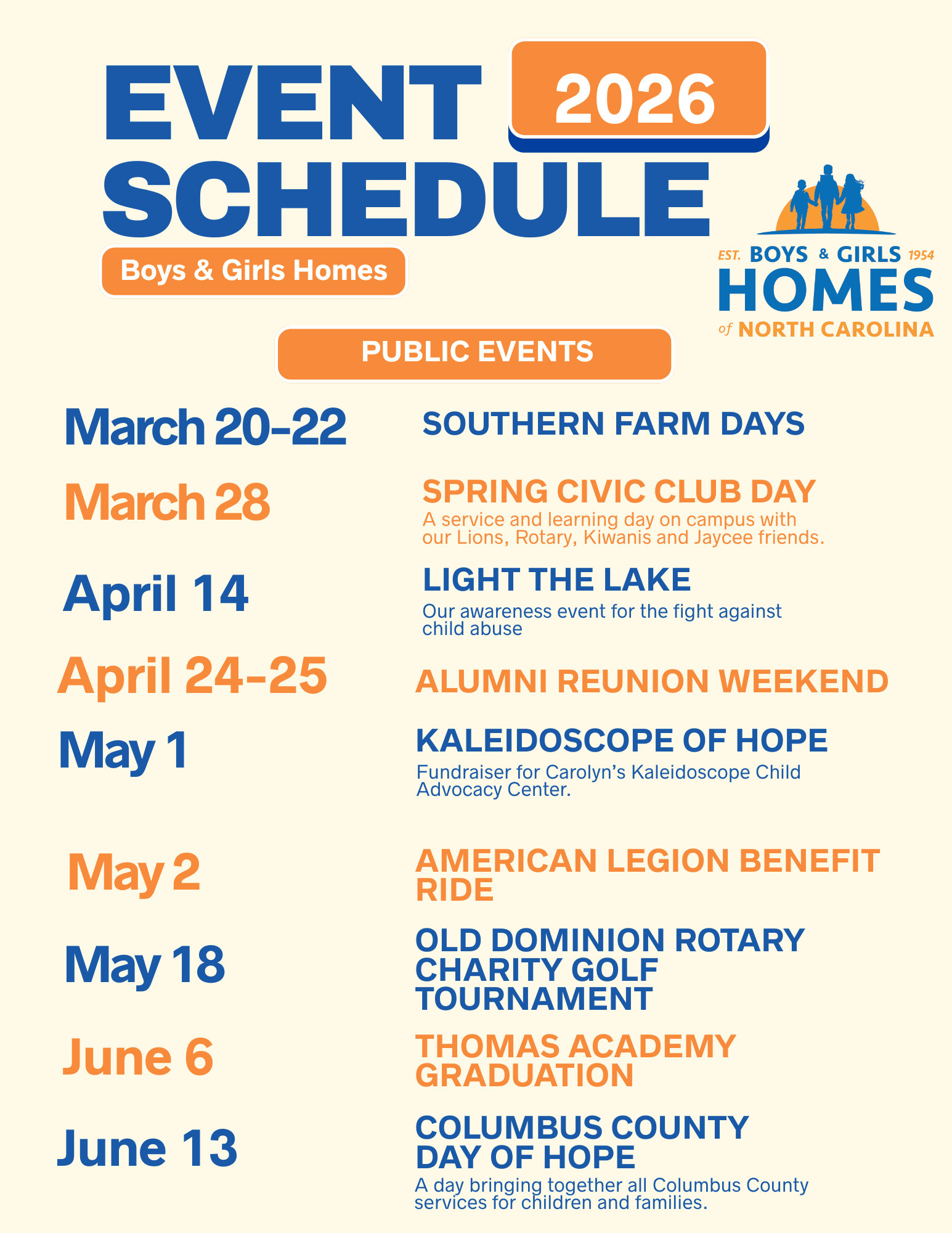 EVENT 2026
SCHEDULE

Boys & Girls Homes

EST. BOYS & GIRLS 1954
HOMES
of NORTH CAROLINA

PUBLIC EVENTS

March 20-22
SOUTHERN FARM DAYS

March 28
SPRING CIVIC CLUB DAY
A service and learning day on campus with our Lions, Rotary, Kiwanis and Jaycee friends.

April 14
LIGHT THE LAKE
Our awareness event for the fight against child abuse

April 24-25
ALUMNI REUNION WEEKEND

May 1
KALEIDOSCOPE OF HOPE
Fundraiser for Carolyn's Kaleidoscope Child Advocacy Center.

May 2
AMERICAN LEGION BENEFIT RIDE

May 18
OLD DOMINION ROTARY CHARITY GOLF TOURNAMENT

June 6
THOMAS ACADEMY GRADUATION

June 13
COLUMBUS COUNTY DAY OF HOPE
A day bringing together all Columbus County services for children and families.